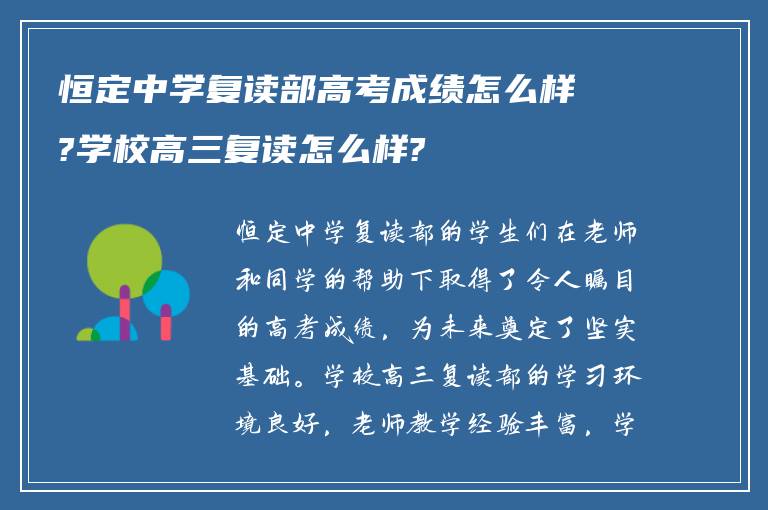 恒定中学复读部高考成绩怎么样?学校高三复读怎么样?

恒定中学复读部的学生们在老师和同学的帮助下取得了令人瞩目的高考成绩，为未来奠定了坚实基础。学校高三复读部的学习环境良好，老师教学经验丰富，学